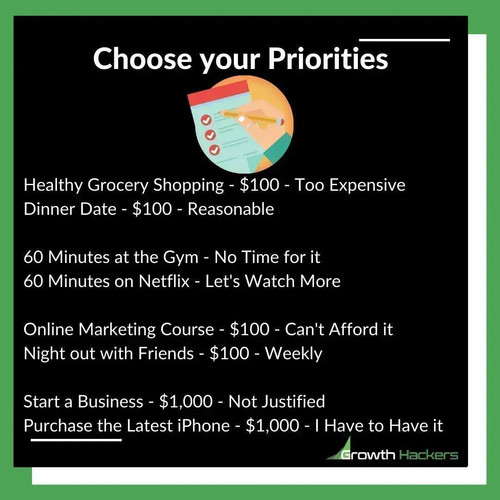 Choose your Priorities

Healthy Grocery Shopping - \$100 - Too Expensive
Dinner Date - \$100 - Reasonable

60 Minutes at the Gym - No Time for it
60 Minutes on Netflix - Let's Watch More

Online Marketing Course - \$100 - Can't Afford it
Night out with Friends - \$100 - Weekly

Start a Business - \$1,000 - Not Justified
Purchase the Latest iPhone - \$1,000 - I Have to Have it

Growth Hackers